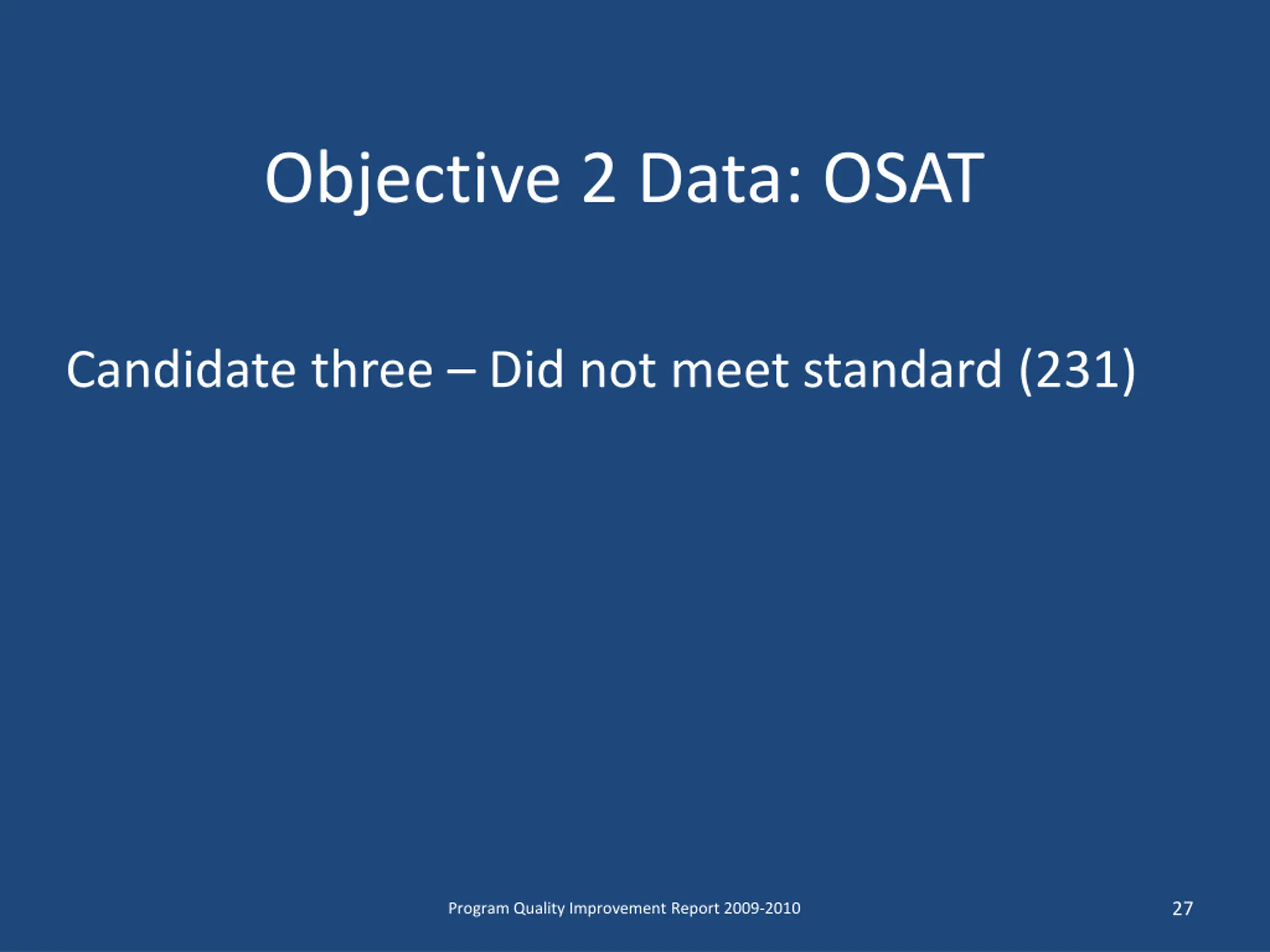 Objective 2 Data: OSAT

Candidate three – Did not meet standard (231)

Program Quality Improvement Report 2009-2010

27